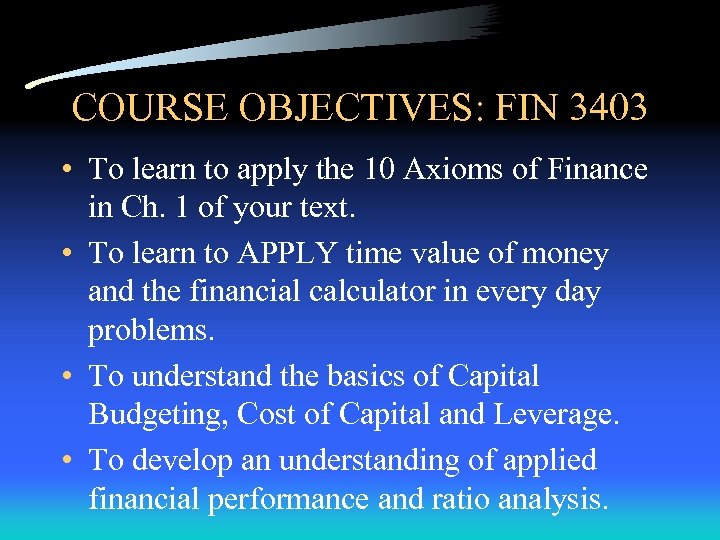 COURSE OBJECTIVES: FIN 3403

• To learn to apply the 10 Axioms of Finance in Ch. 1 of your text.

• To learn to APPLY time value of money and the financial calculator in every day problems.

• To understand the basics of Capital Budgeting, Cost of Capital and Leverage.

• To develop an understanding of applied financial performance and ratio analysis.